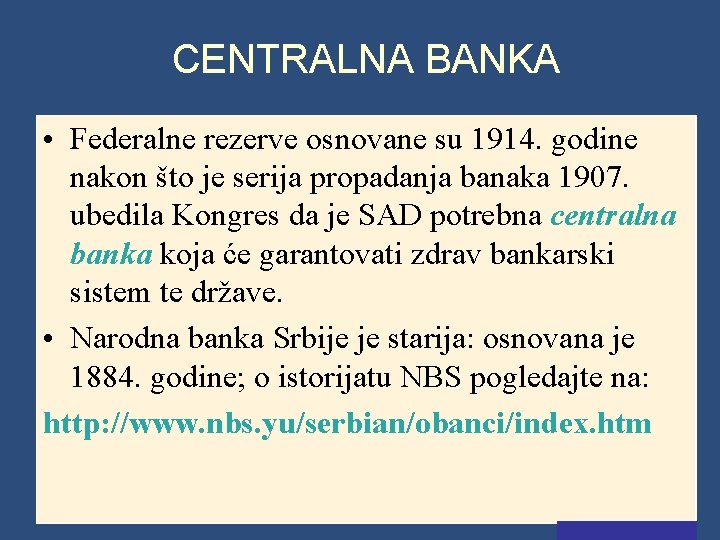 CENTRALNA BANKA

• Federalne rezerve osnovane su 1914. godine nakon što je serija propadanja banaka 1907. ubedila Kongres da je SAD potrebna centralna banka koja će garantovati zdrav bankarski sistem te države.

• Narodna banka Srbije je starija: osnovana je 1884. godine; o istorijatu NBS pogledajte na:

http://www.nbs.yu/serbian/obanci/index.htm